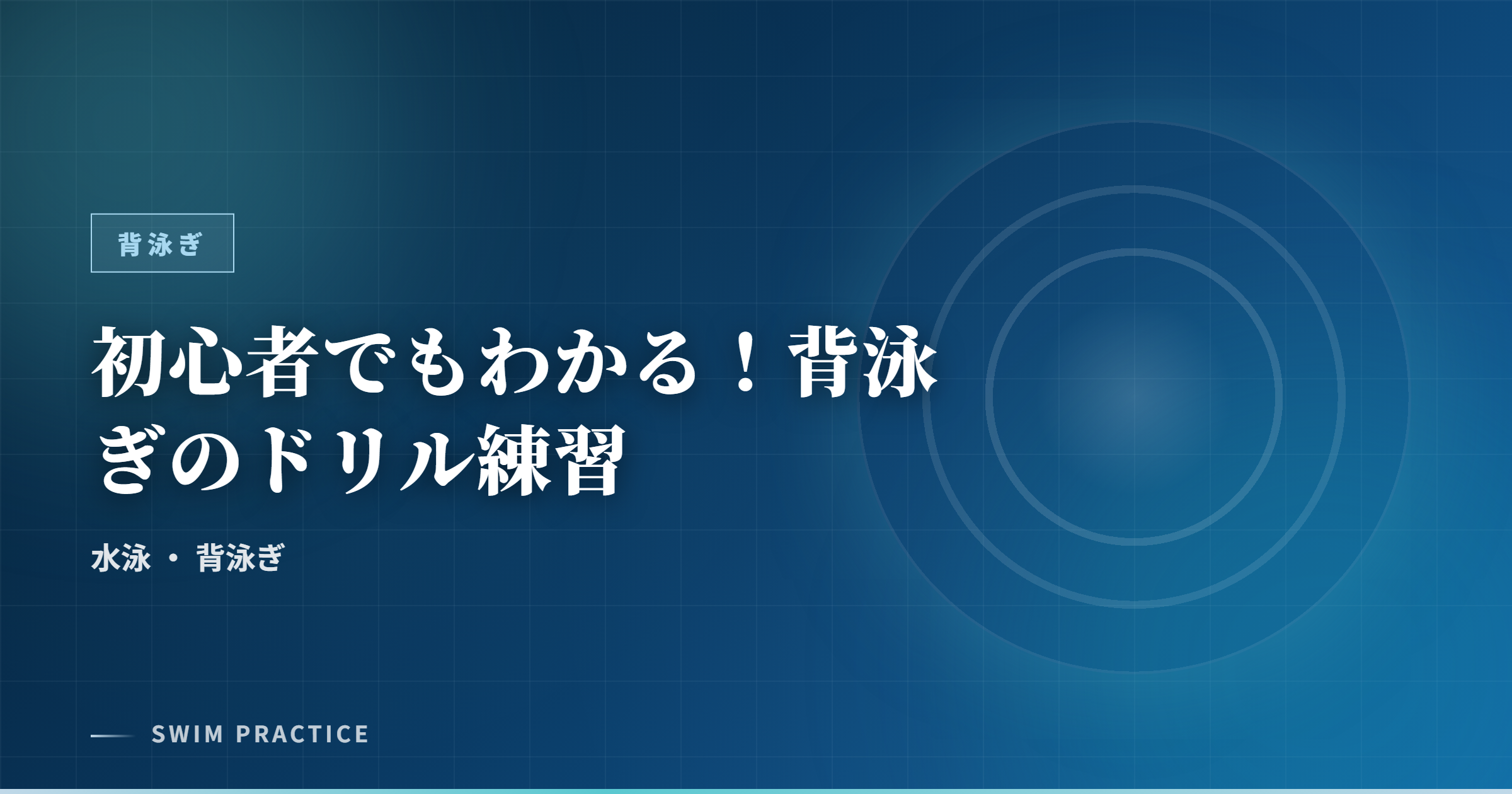 背泳ぎ

初心者でもわかる！背泳ぎのドリル練習

水泳 ・ 背泳ぎ

SWIM PRACTICE